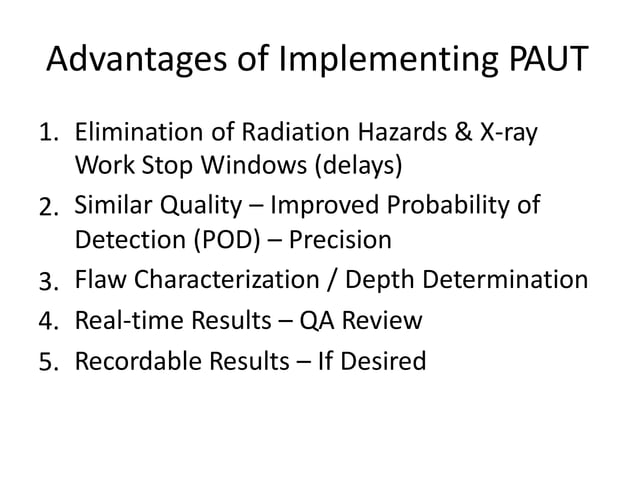 Advantages of Implementing PAUT

1. Elimination of Radiation Hazards & X-ray Work Stop Windows (delays)
2. Similar Quality – Improved Probability of Detection (POD) – Precision
3. Flaw Characterization / Depth Determination
4. Real-time Results – QA Review
5. Recordable Results – If Desired